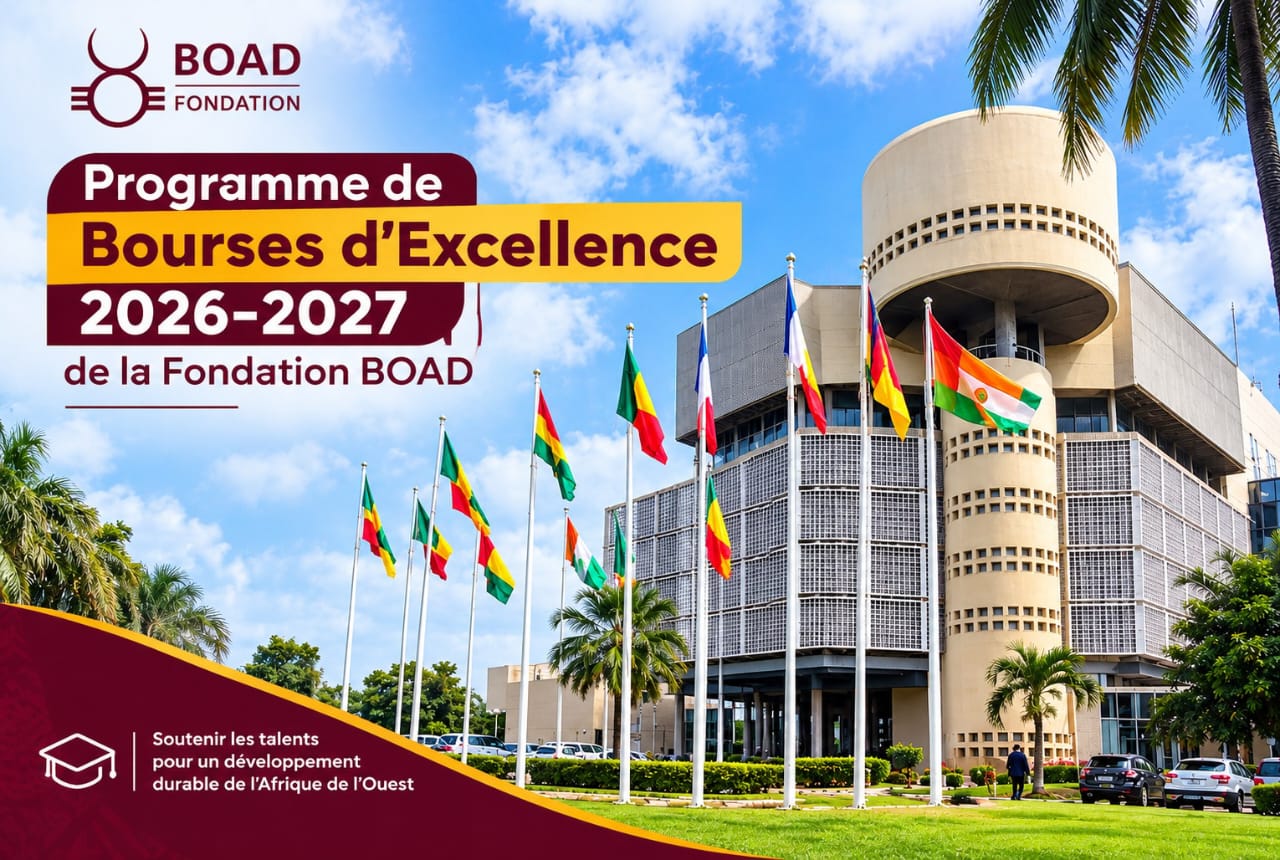 BOAD
FONDATION

Programme de
Bourses d'Excellence
2026-2027
de la Fondation BOAD

Soutenir les talents
pour un développement
durable de l'Afrique de l'Ouest